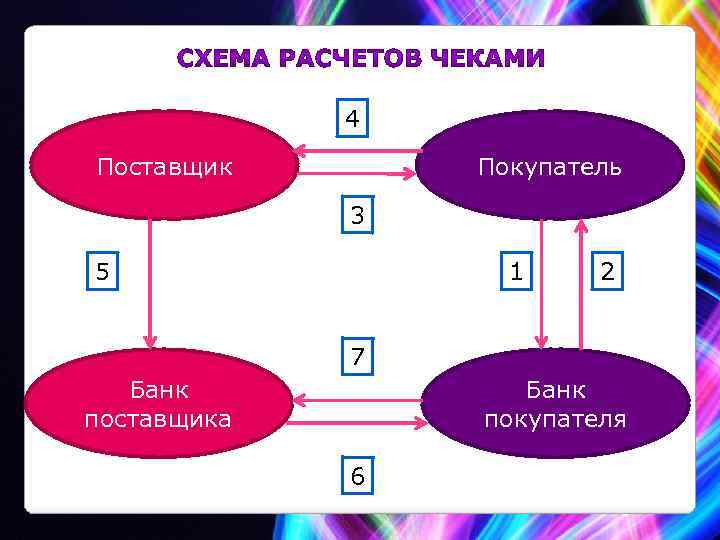 СХЕМА РАСЧЕТОВ ЧЕКАМИ

4

Поставщик

Покупатель

3

5

1

2

7

Банк поставщика

Банк покупателя

6